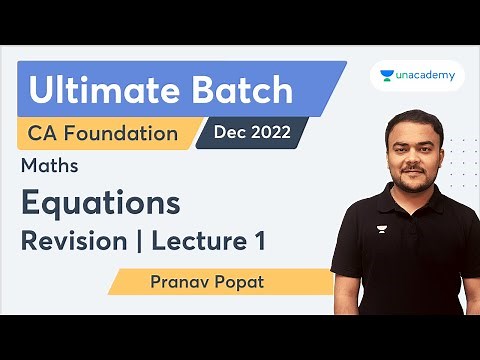 Ultimate Batch

unacademy

CA Foundation

Dec 2022

Maths

Equations

Revision | Lecture 1

Pranav Popat